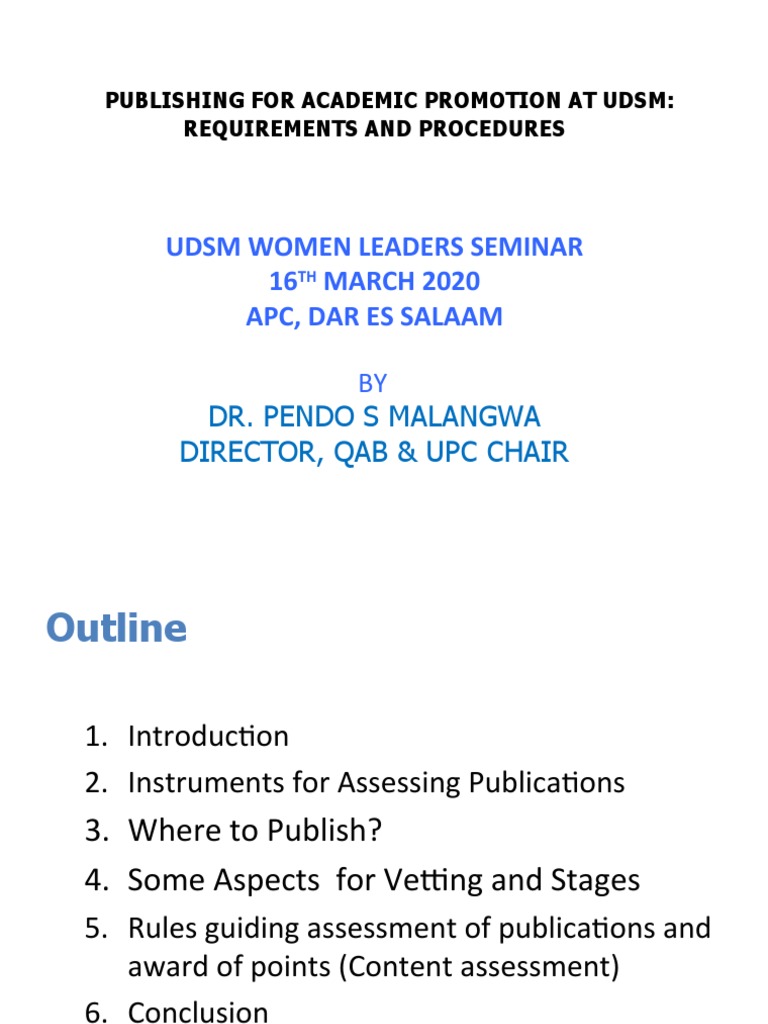 PUBLISHING FOR ACADEMIC PROMOTION AT UDSM: REQUIREMENTS AND PROCEDURES

UDSM WOMEN LEADERS SEMINAR
16$^{TH}$ MARCH 2020
APC, DAR ES SALAAM

BY
DR. PENDO S MALANGWA
DIRECTOR, QAB & UPC CHAIR

Outline

1. Introduction
2. Instruments for Assessing Publications
3. Where to Publish?
4. Some Aspects for Vetting and Stages
5. Rules guiding assessment of publications and award of points (Content assessment)
6. Conclusion